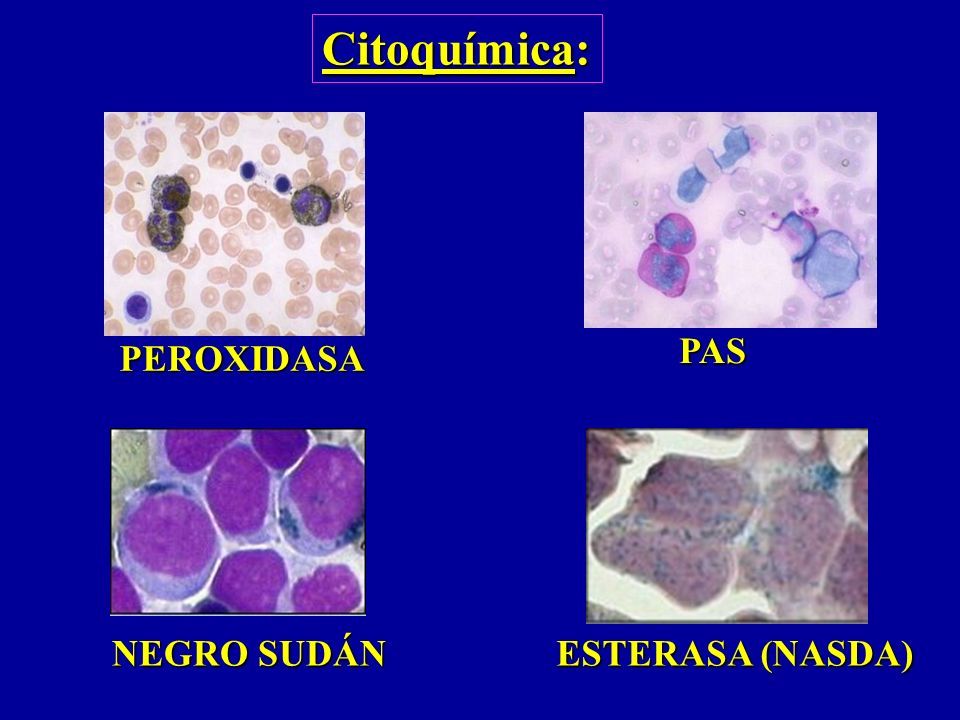 Citoquímica:

PEROXIDASA

PAS

NEGRO SUDÁN

ESTERASA (NASDA)